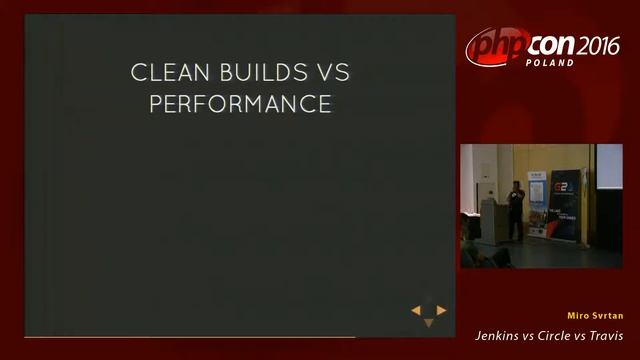 CLEAN BUILDS VS PERFORMANCE

phpcon 2016 POLAND

G2A

Miro Svrtan

Jenkins vs Circle vs Travis